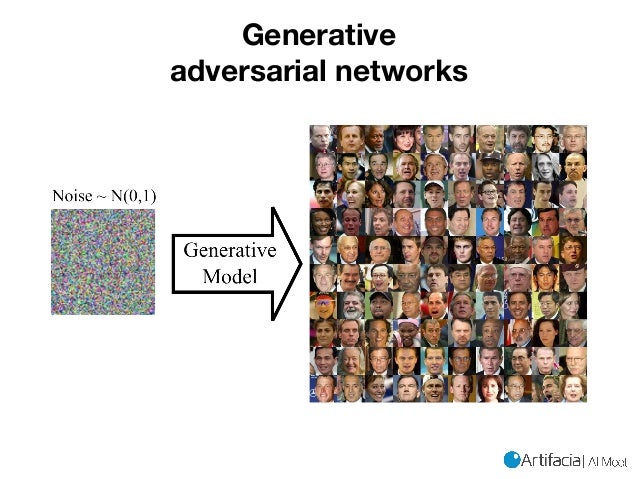 Generative adversarial networks

Noise ~ N(0,1)

Generative Model

Artifacia | AI Meet